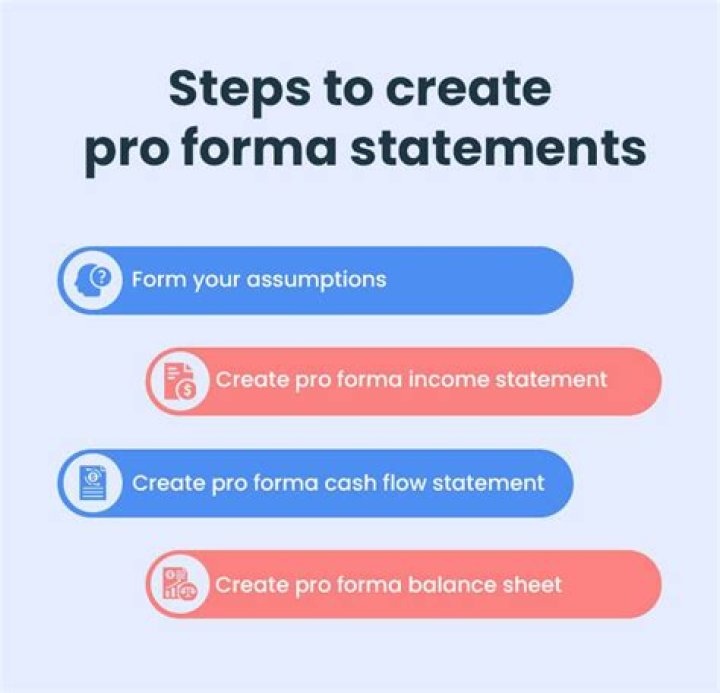 Steps to create pro forma statements

Form your assumptions

Create pro forma income statement

Create pro forma cash flow statement

Create pro forma balance sheet